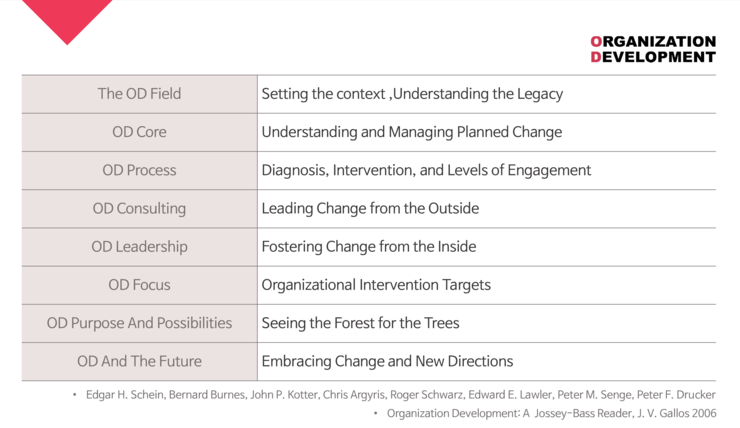 ORGANIZATION
DEVELOPMENT

| The OD Field | Setting the context ,Understanding the Legacy |
|---|---|
| OD Core | Understanding and Managing Planned Change |
| OD Process | Diagnosis, Intervention, and Levels of Engagement |
| OD Consulting | Leading Change from the Outside |
| OD Leadership | Fostering Change from the Inside |
| OD Focus | Organizational Intervention Targets |
| OD Purpose And Possibilities | Seeing the Forest for the Trees |
| OD And The Future | Embracing Change and New Directions |

• Edgar H. Schein, Bernard Burnes, John P. Kotter, Chris Argyris, Roger Schwarz, Edward E. Lawler, Peter M. Senge, Peter F. Drucker

• Organization Development: A Jossey-Bass Reader, J. V. Gallos 2006